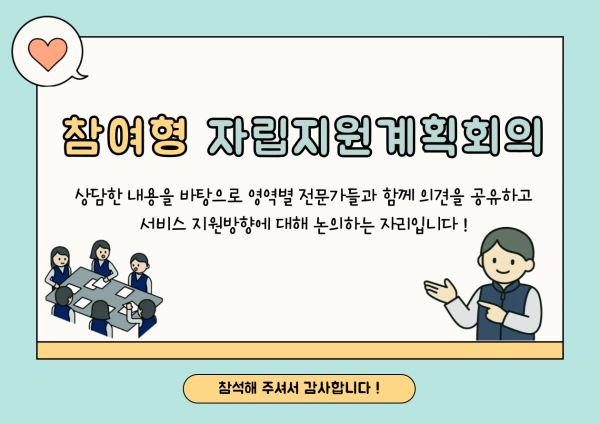 참여형 자립지원계획회의

상담한 내용을 바탕으로 영역별 전문가들과 함께 의견을 공유하고 서비스 지원방향에 대해 논의하는 자리입니다 !

참석해 주셔서 감사합니다 !